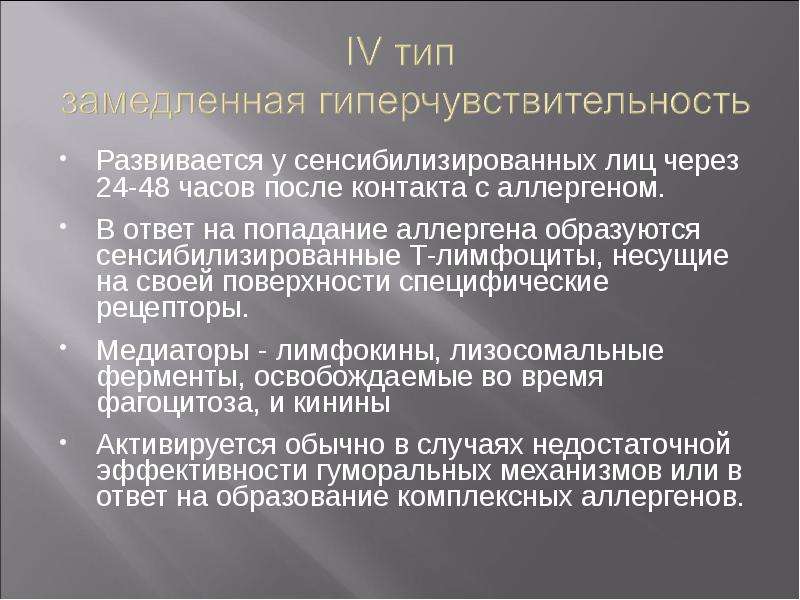 IV тип
замедленная гиперчувствительность

• Развивается у сенсибилизированных лиц через 24-48 часов после контакта с аллергеном.

• В ответ на попадание аллергена образуются сенсибилизированные Т-лимфоциты, несущие на своей поверхности специфические рецепторы.

• Медиаторы - лимфокины, лизосомальные ферменты, освобождаемые во время фагоцитоза, и кинины

• Активируется обычно в случаях недостаточной эффективности гуморальных механизмов или в ответ на образование комплексных аллергенов.